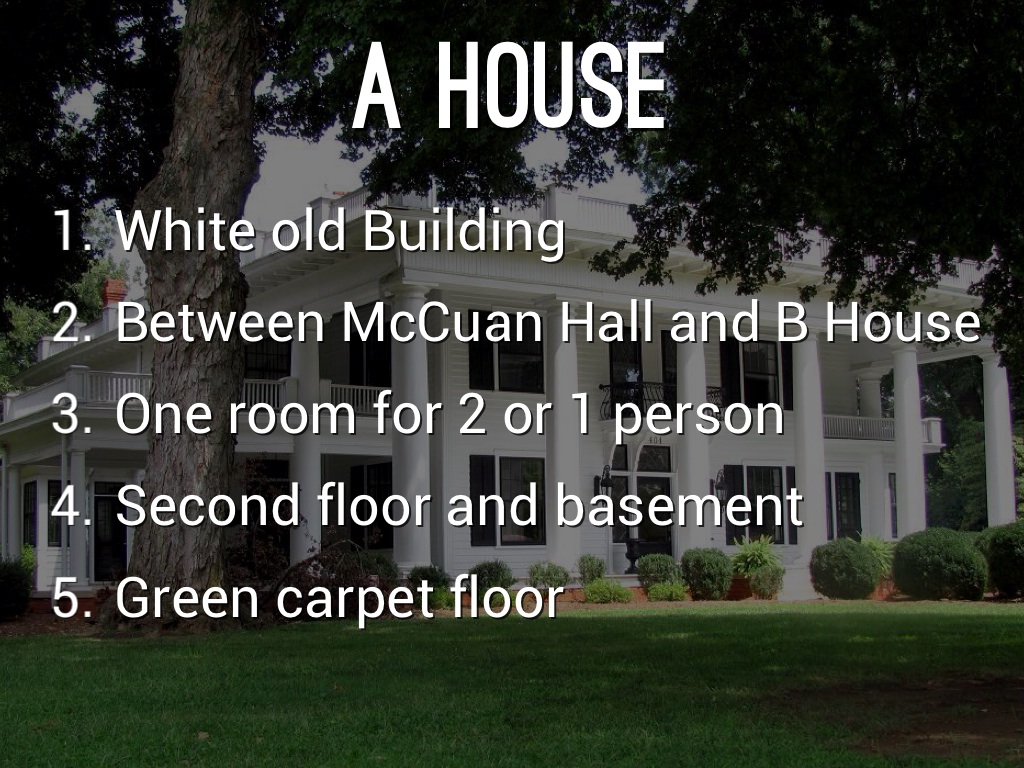 A HOUSE

1. White old Building
2. Between McCuan Hall and B House
3. One room for 2 or 1 person
4. Second floor and basement
5. Green carpet floor